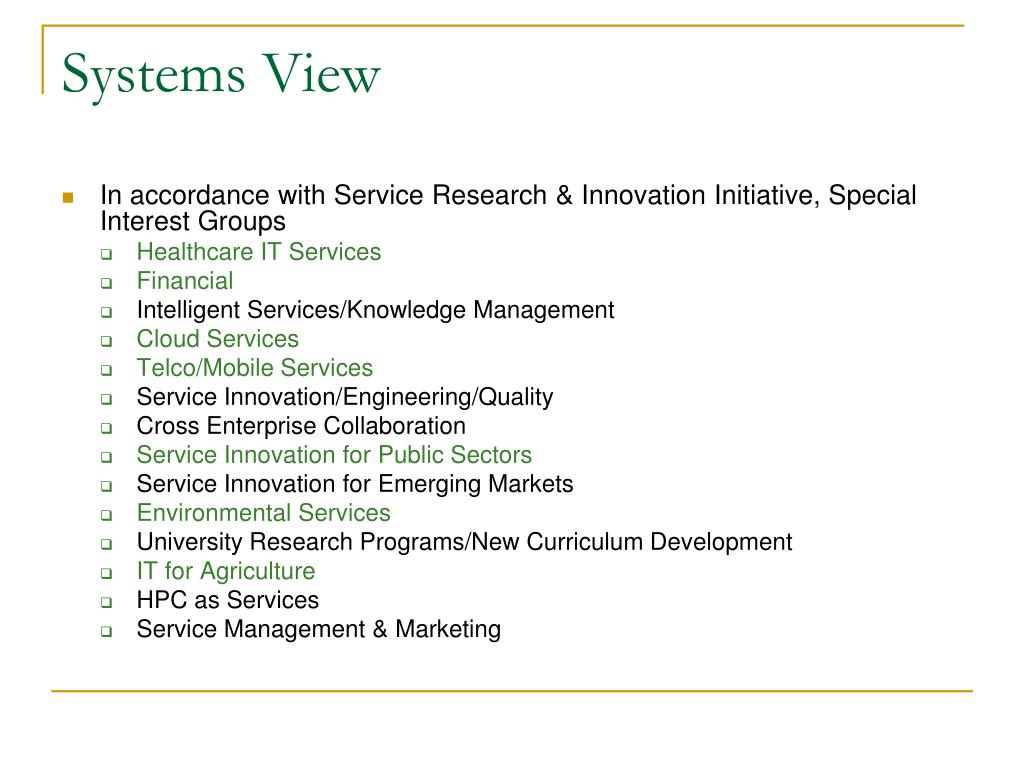 Systems View

In accordance with Service Research & Innovation Initiative, Special Interest Groups

Healthcare IT Services
Financial
Intelligent Services/Knowledge Management
Cloud Services
Telco/Mobile Services
Service Innovation/Engineering/Quality
Cross Enterprise Collaboration
Service Innovation for Public Sectors
Service Innovation for Emerging Markets
Environmental Services
University Research Programs/New Curriculum Development
IT for Agriculture
HPC as Services
Service Management & Marketing